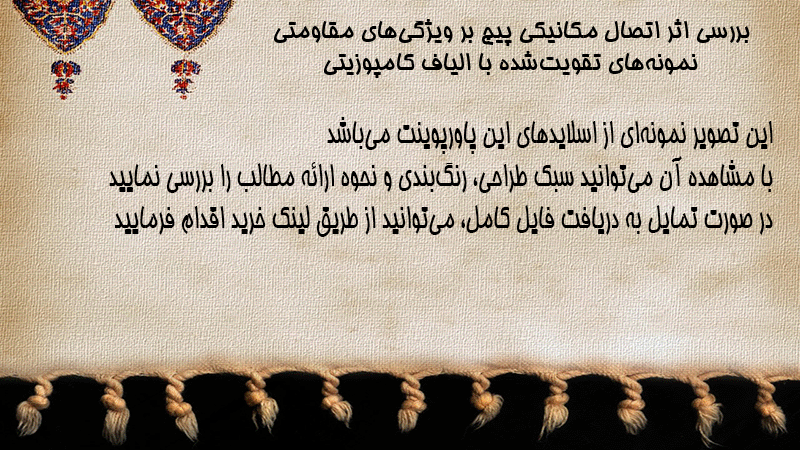 بررسی اثر اتصال مکانیکی پیچ بر ویژگی‌های مقاومتی نمونه‌های تقویت‌شده با الیاف کامپوزیتی

این تصویر نمونه‌ای از اسلایدهای این پاورپوینت می‌باشد
با مشاهده آن می‌توانید سبک طراحی، رنگ‌بندی و نحوه ارائه مطالب را بررسی نمایید
در صورت تمایل به دریافت فایل کامل، می‌توانید از طریق لینک خرید اقدام فرمایید